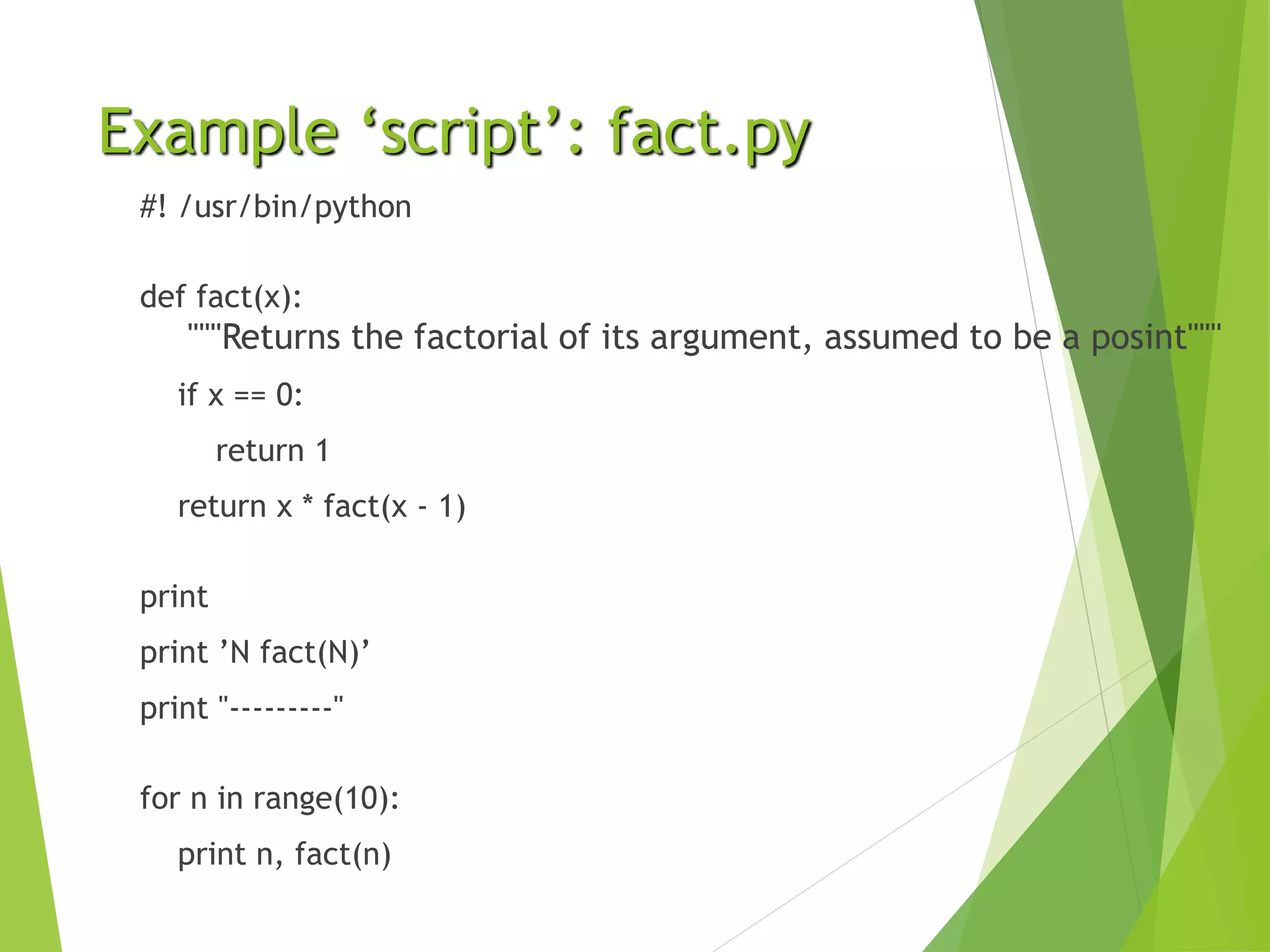 Example ‘script’: fact.py

#! /usr/bin/python

def fact(x):
"""Returns the factorial of its argument, assumed to be a posint"""
if x == 0:
return 1
return x * fact(x - 1)

print
print ’N fact(N)’
print "---------"

for n in range(10):
print n, fact(n)